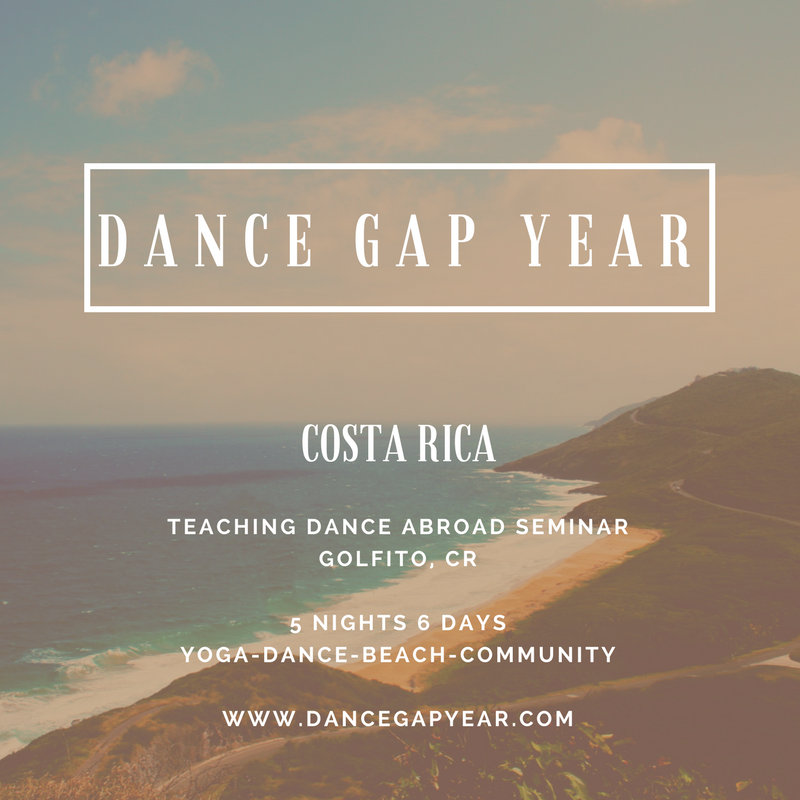 DANCE GAP YEAR

COSTA RICA

TEACHING DANCE ABROAD SEMINAR
GOLFITO, CR

5 NIGHTS 6 DAYS
YOGA-DANCE-BEACH-COMMUNITY

WWW.DANCEGAPYEAR.COM